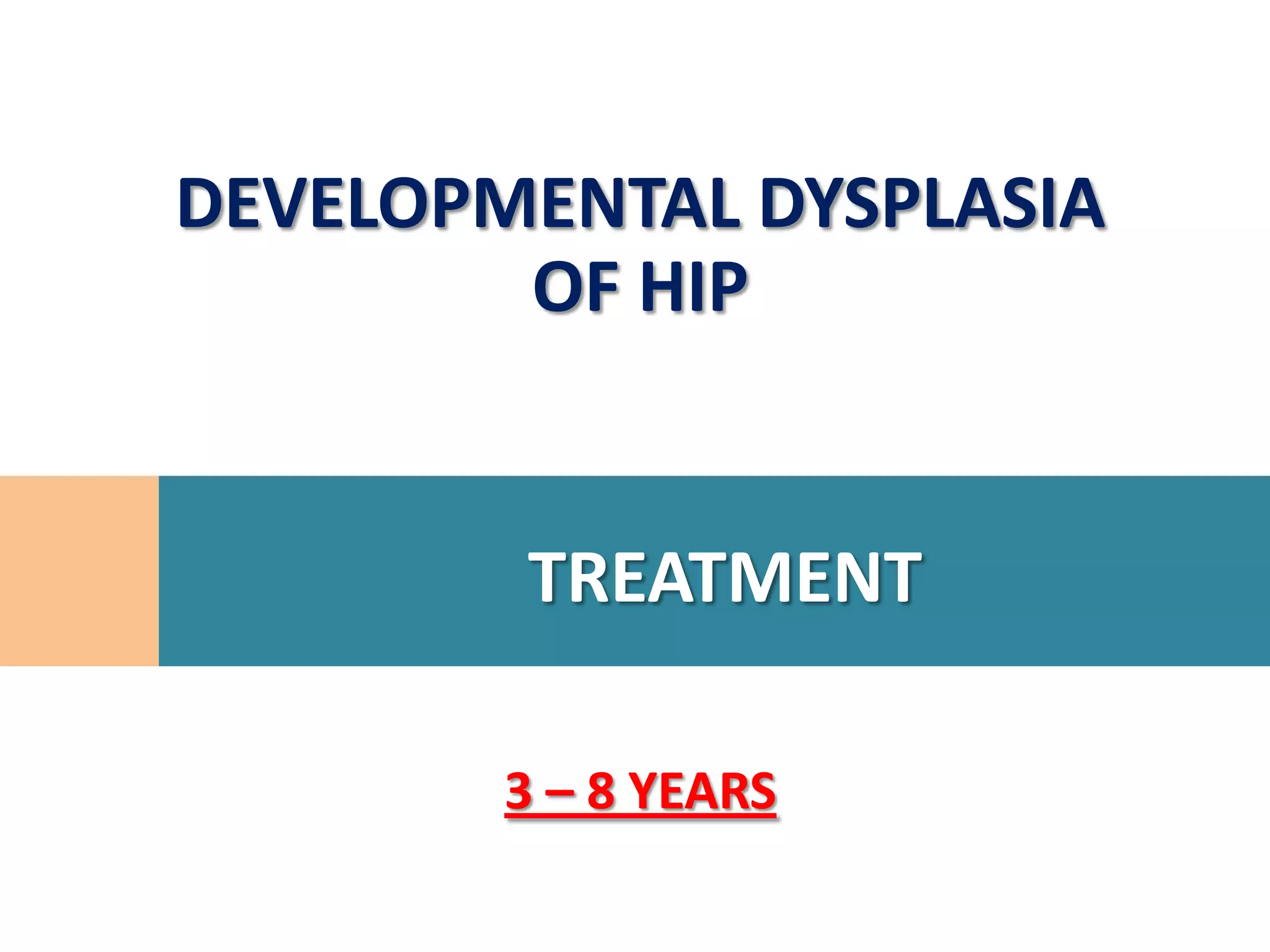 DEVELOPMENTAL DYSPLASIA OF HIP

TREATMENT

3 – 8 YEARS